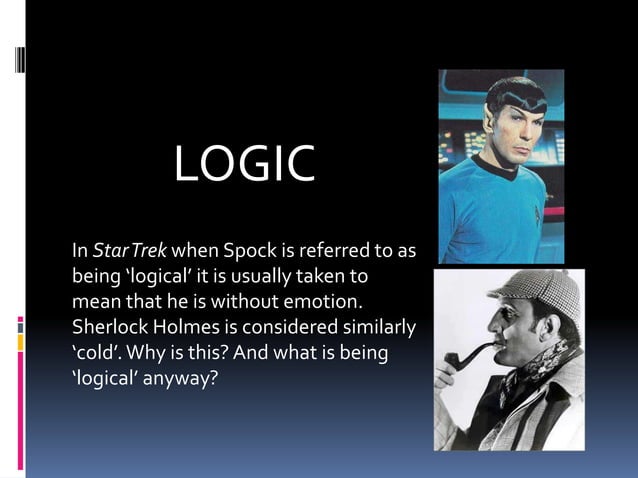 LOGIC

In Star Trek when Spock is referred to as being ‘logical’ it is usually taken to mean that he is without emotion. Sherlock Holmes is considered similarly ‘cold’. Why is this? And what is being ‘logical’ anyway?